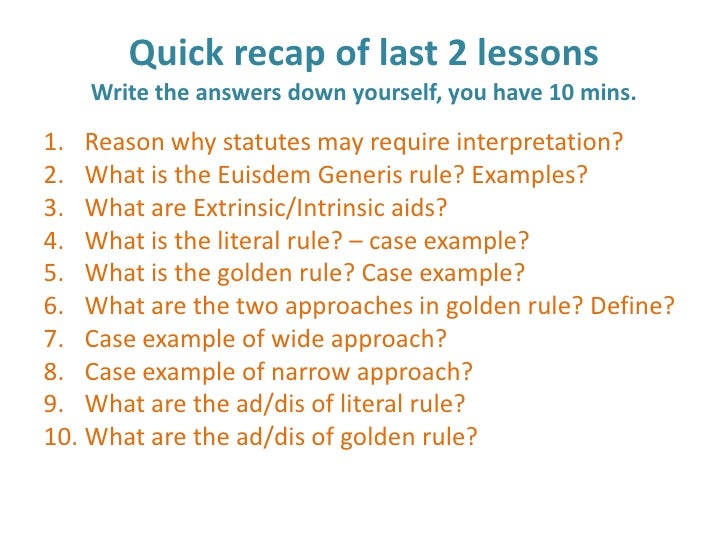 Quick recap of last 2 lessons
Write the answers down yourself, you have 10 mins.

1. Reason why statutes may require interpretation?
2. What is the Euisdem Generis rule? Examples?
3. What are Extrinsic/Intrinsic aids?
4. What is the literal rule? – case example?
5. What is the golden rule? Case example?
6. What are the two approaches in golden rule? Define?
7. Case example of wide approach?
8. Case example of narrow approach?
9. What are the ad/dis of literal rule?
10. What are the ad/dis of golden rule?